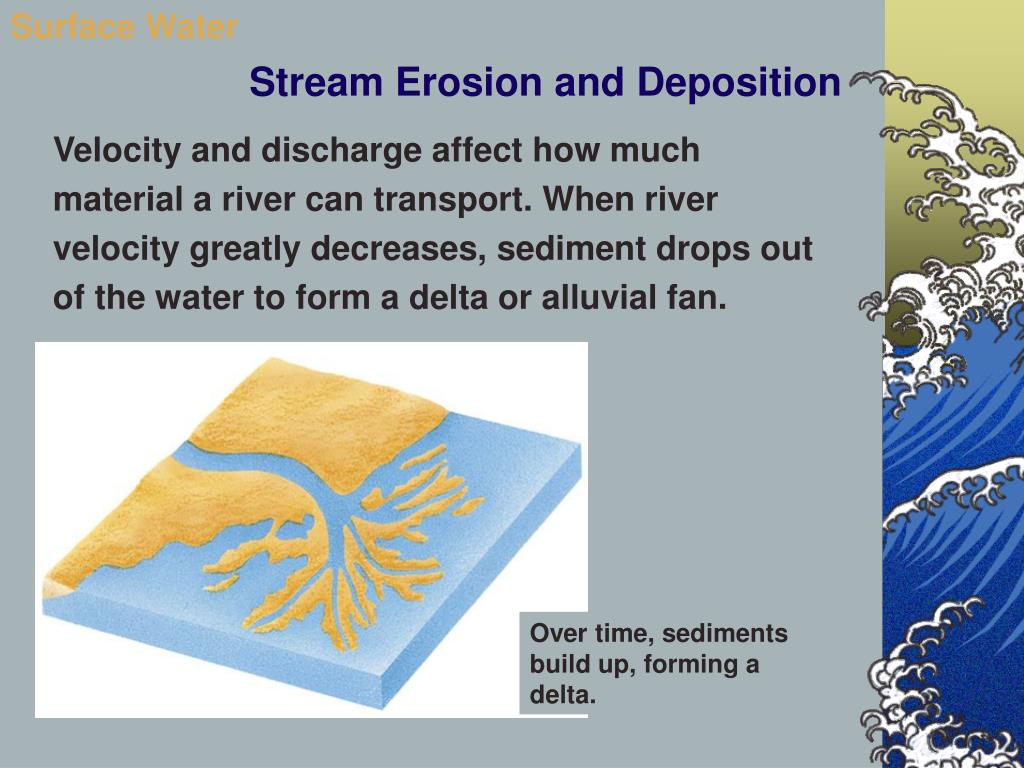 Surface Water

Stream Erosion and Deposition

Velocity and discharge affect how much material a river can transport. When river velocity greatly decreases, sediment drops out of the water to form a delta or alluvial fan.

Over time, sediments build up, forming a delta.